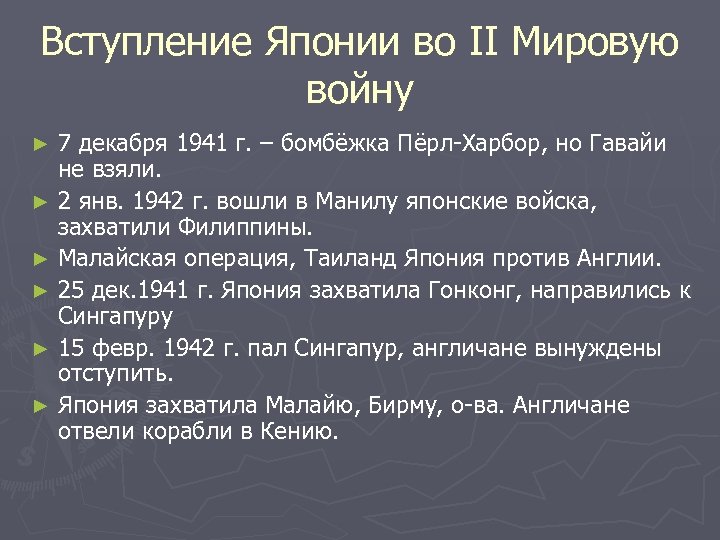 Вступление Японии во II Мировую войну

► 7 декабря 1941 г. – бомбёжка Пёрл-Харбор, но Гавайи не взяли.

► 2 янв. 1942 г. вошли в Манилу японские войска, захватили Филиппины.

► Малайская операция, Таиланд Япония против Англии.

► 25 дек.1941 г. Япония захватила Гонконг, направились к Сингапуру

► 15 февр. 1942 г. пал Сингапур, англичане вынуждены отступить.

► Япония захватила Малайю, Бирму, о-ва. Англичане отвели корабли в Кению.